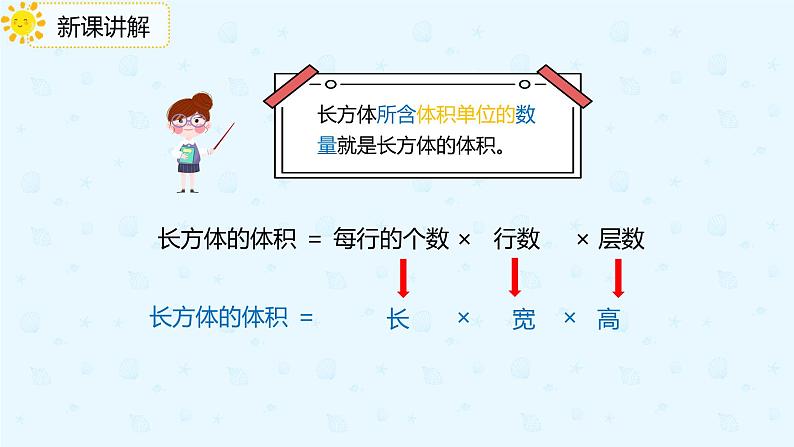 新课讲解

长方体所含体积单位的数量就是长方体的体积。

长方体的体积 = 每行的个数 × 行数 × 层数

长方体的体积 = 长 × 宽 × 高